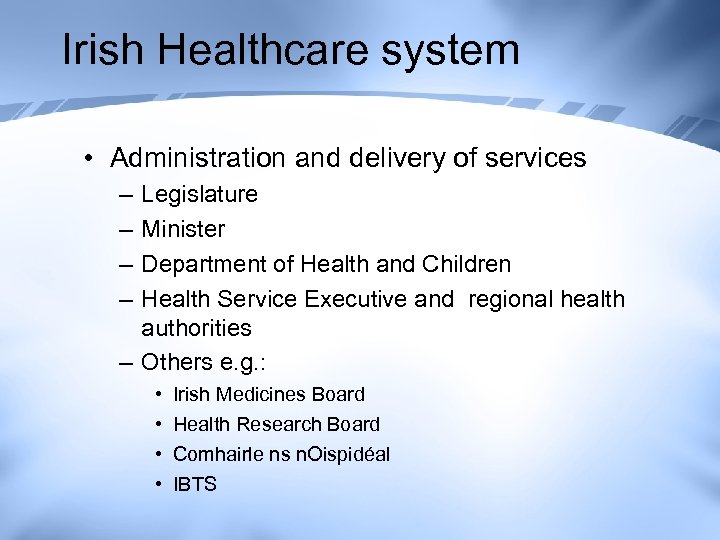 Irish Healthcare system

• Administration and delivery of services
– Legislature
– Minister
– Department of Health and Children
– Health Service Executive and regional health authorities
– Others e.g.:
• Irish Medicines Board
• Health Research Board
• Comhairle ns nOispidéal
• IBTS